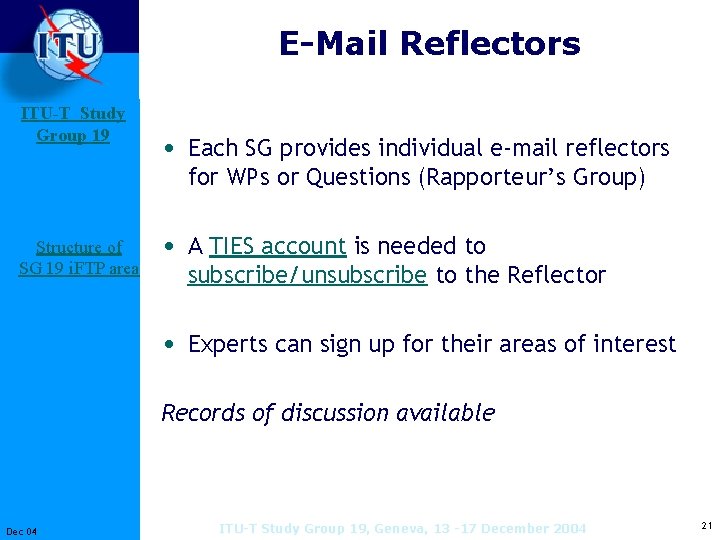 ITU

E-Mail Reflectors

ITU-T Study Group 19

Structure of SG 19 iFTP area

• Each SG provides individual e-mail reflectors for WPs or Questions (Rapporteur's Group)

• A TIES account is needed to subscribe/unsubscribe to the Reflector

• Experts can sign up for their areas of interest

Records of discussion available

Dec 04

ITU-T Study Group 19, Geneva, 13 -17 December 2004

21